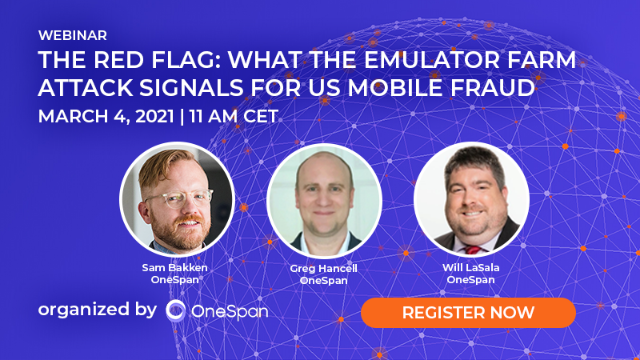 WEBINAR
THE RED FLAG: WHAT THE EMULATOR FARM ATTACK SIGNALS FOR US MOBILE FRAUD
MARCH 4, 2021 | 11 AM CET

Sam Bakken
OneSpan

Greg Hancell
OneSpan

Will LaSala
OneSpan

organized by OneSpan

REGISTER NOW